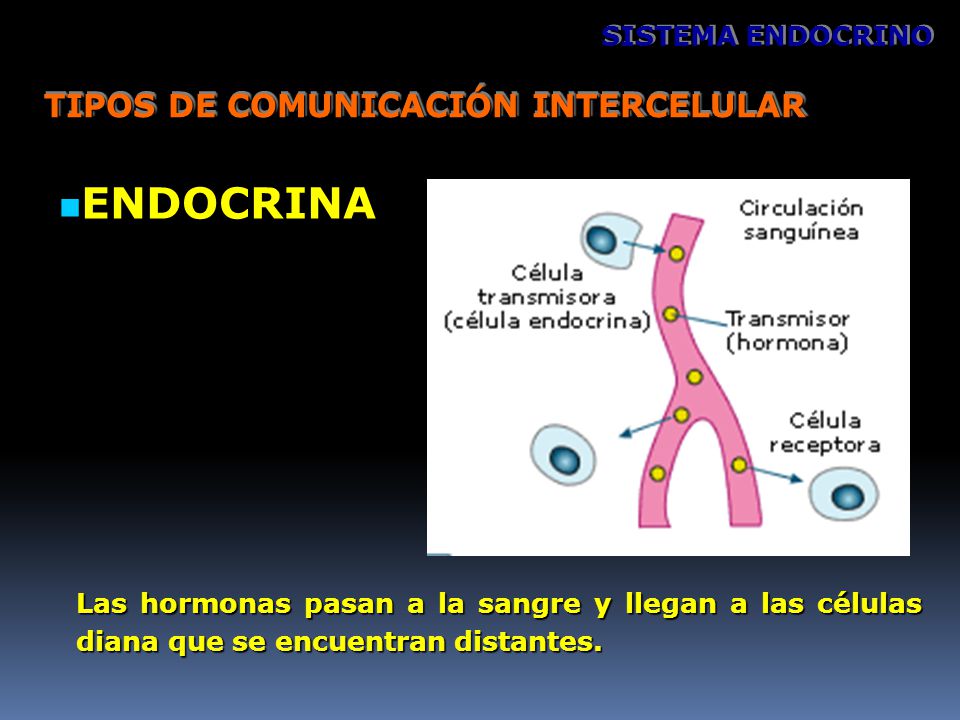 SISTEMA ENDOCRINO

TIPOS DE COMUNICACIÓN INTERCELULAR

ENDOCRINA

Circulación sanguínea

Célula transmisora (célula endocrina)

Transmisor (hormona)

Célula receptora

Las hormonas pasan a la sangre y llegan a las células diana que se encuentran distantes.